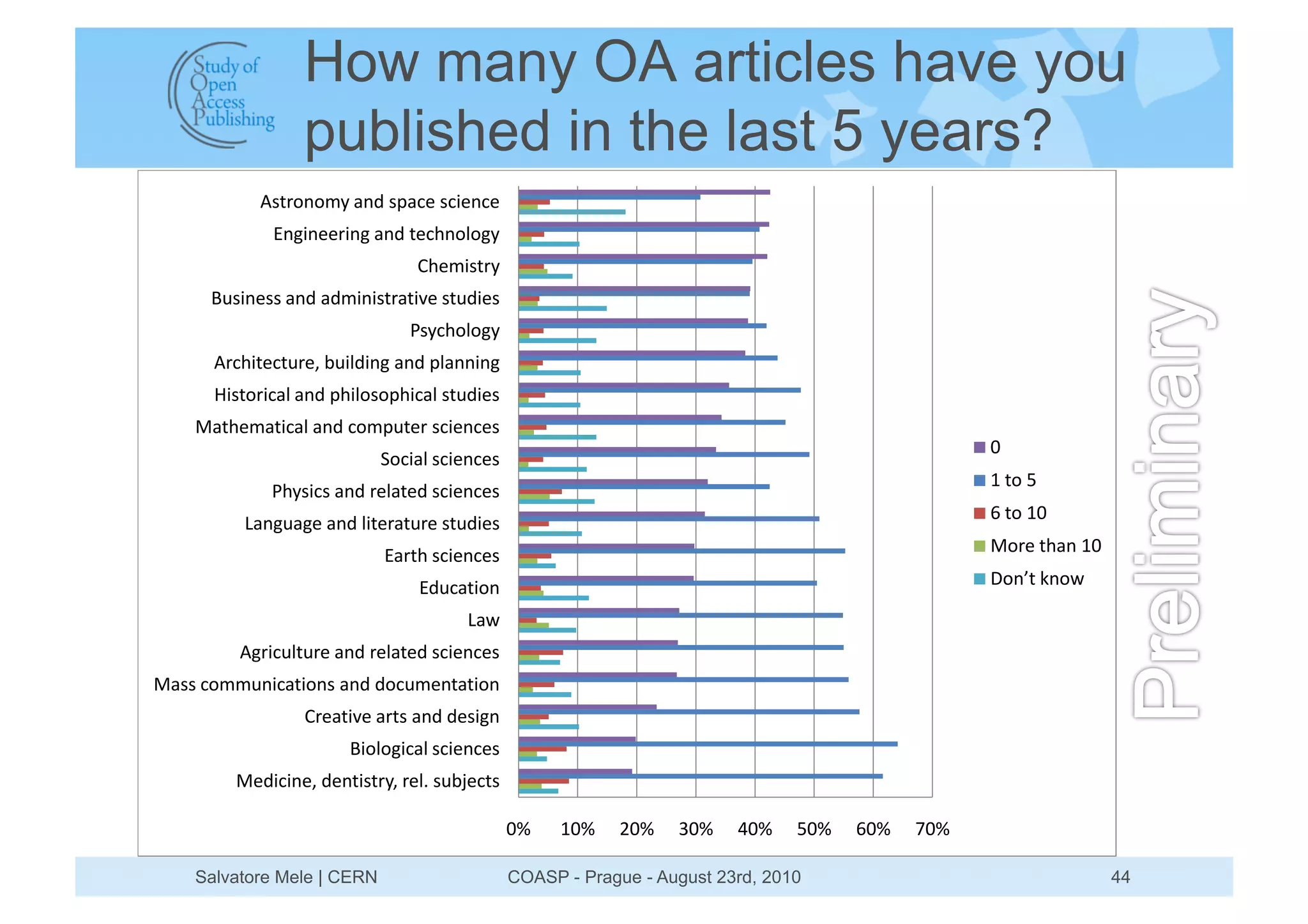 Study of Open Access Publishing

How many OA articles have you published in the last 5 years?

Astronomy and space science
Engineering and technology
Chemistry
Business and administrative studies
Psychology
Architecture, building and planning
Historical and philosophical studies
Mathematical and computer sciences
Social sciences
Physics and related sciences
Language and literature studies
Earth sciences
Education
Law
Agriculture and related sciences
Mass communications and documentation
Creative arts and design
Biological sciences
Medicine, dentistry, rel. subjects

0% 10% 20% 30% 40% 50% 60% 70%

0
1 to 5
6 to 10
More than 10
Don't know

Preliminary

Salvatore Mele | CERN
COASP - Prague - August 23rd, 2010
44